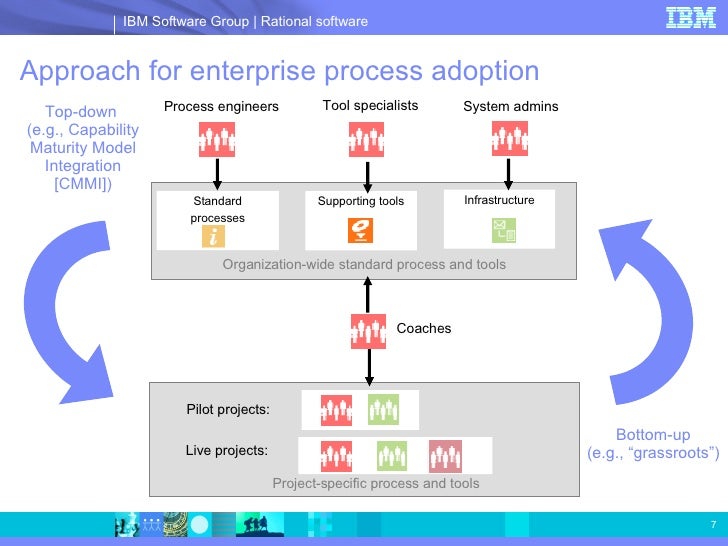 IBM Software Group | Rational software

IBM

Approach for enterprise process adoption

Top-down (e.g., Capability Maturity Model Integration [CMMI])

Process engineers

Tool specialists

System admins

Standard processes

Supporting tools

Infrastructure

Organization-wide standard process and tools

Coaches

Pilot projects:

Live projects:

Project-specific process and tools

Bottom-up (e.g., “grassroots”)

7